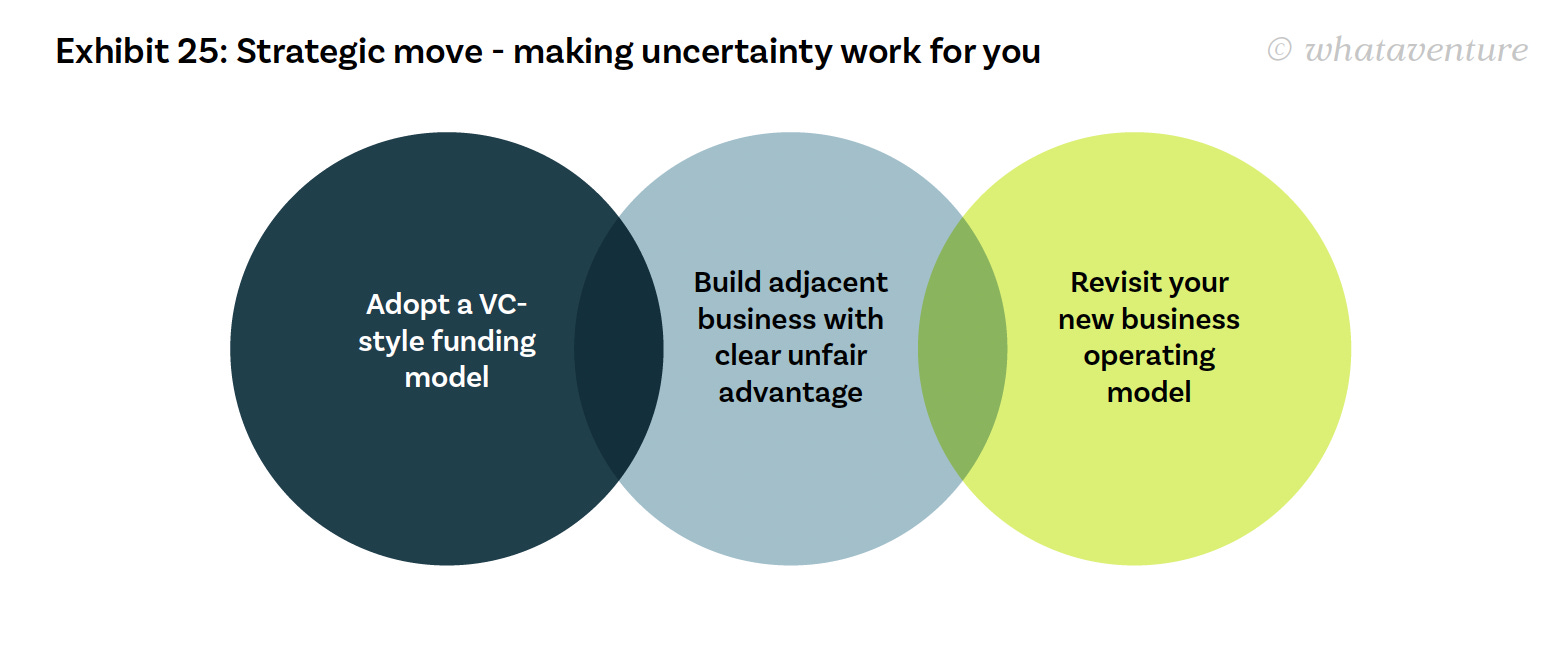 Exhibit 25: Strategic move - making uncertainty work for you

© whataventure

Adopt a VC-style funding model

Build adjacent business with clear unfair advantage

Revisit your new business operating model